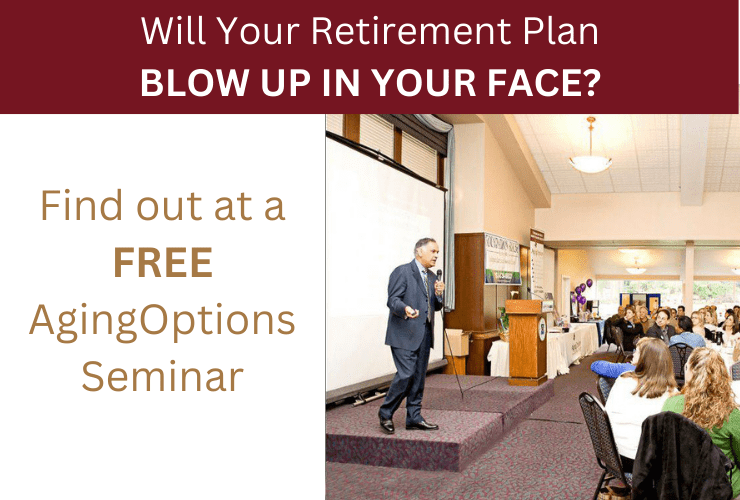 Will Your Retirement Plan
BLOW UP IN YOUR FACE?

Find out at a
FREE
AgingOptions
Seminar